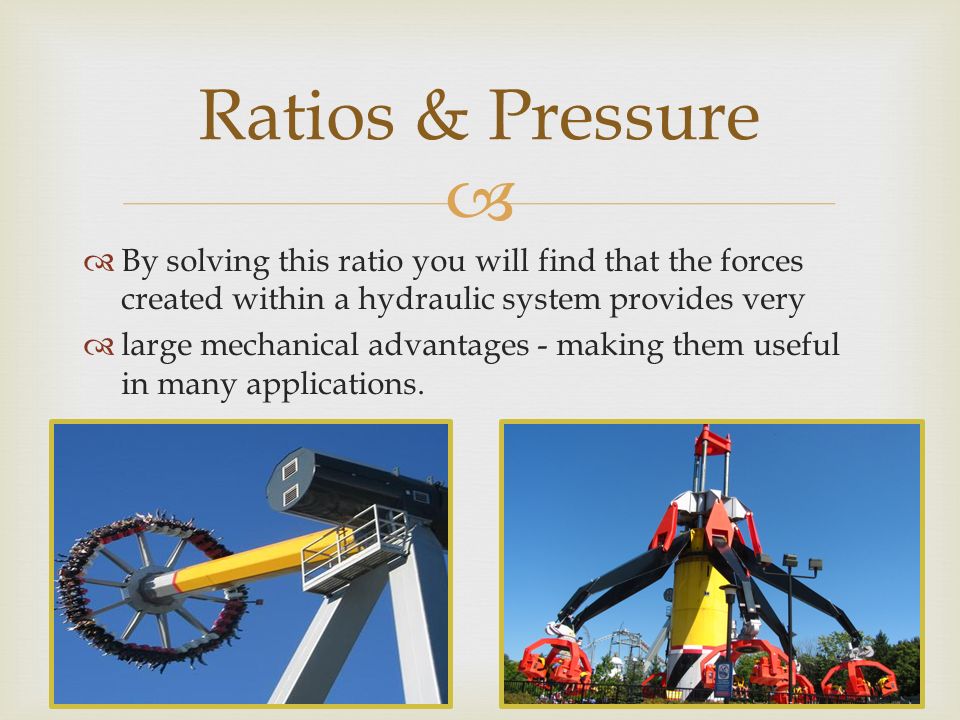 Ratios & Pressure

By solving this ratio you will find that the forces created within a hydraulic system provides very

large mechanical advantages - making them useful in many applications.